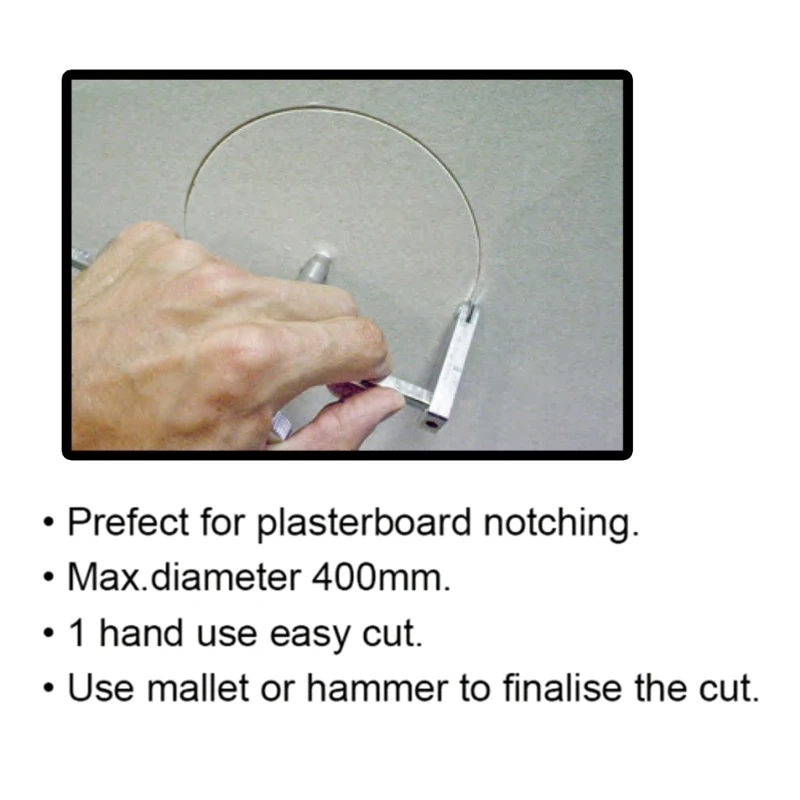 • Prefect for plasterboard notching.
• Max.diameter 400mm.
• 1 hand use easy cut.
• Use mallet or hammer to finalise the cut.